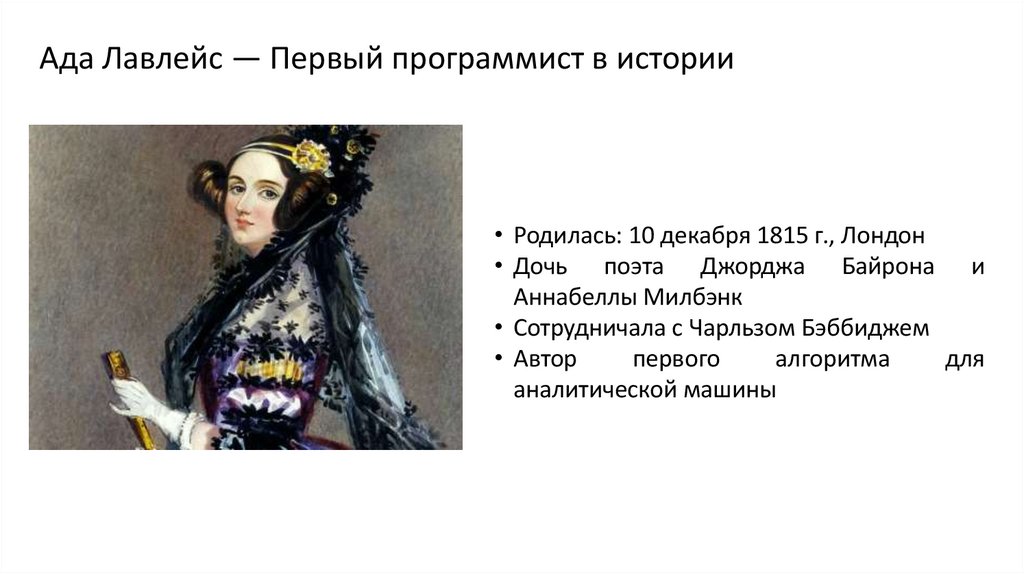 Ада Лавлейс — Первый программист в истории

• Родилась: 10 декабря 1815 г., Лондон
• Дочь поэта Джорджа Байрона и Аннабеллы Милбэнк
• Сотрудничала с Чарльзом Бэббиджем
• Автор первого алгоритма для аналитической машины